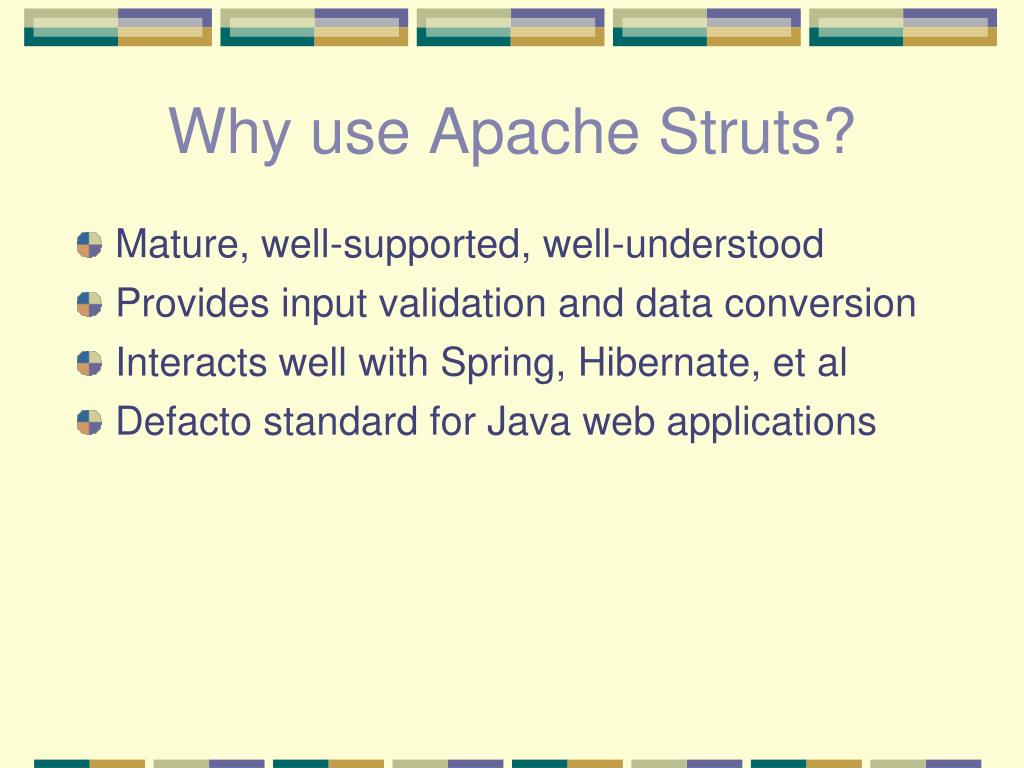 Why use Apache Struts?

Mature, well-supported, well-understood
Provides input validation and data conversion
Interacts well with Spring, Hibernate, et al
Defacto standard for Java web applications